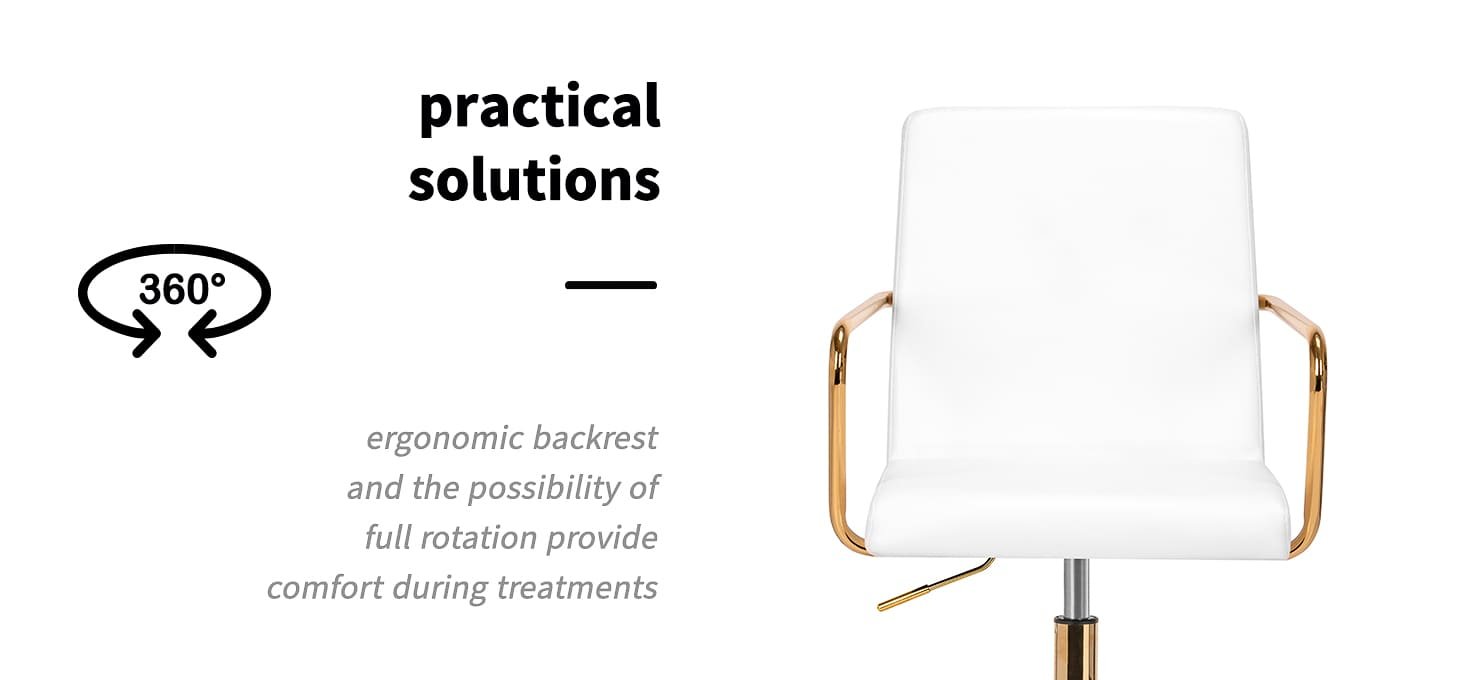 practical solutions

360°

ergonomic backrest and the possibility of full rotation provide comfort during treatments